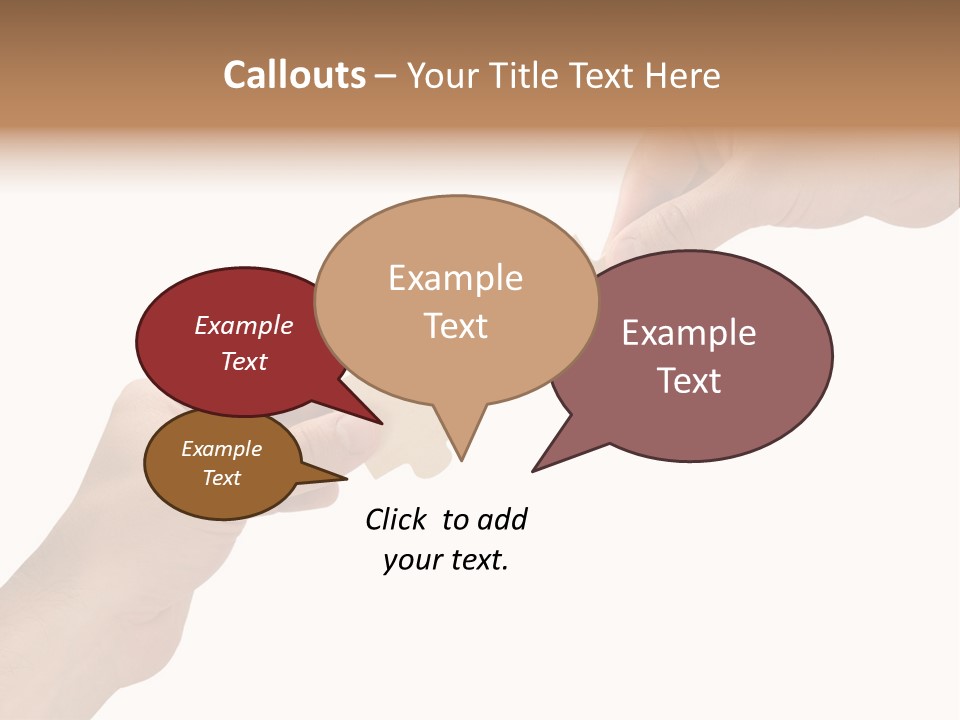 Callouts – Your Title Text Here

Example Text

Example Text

Example Text

Example Text

Click to add your text.